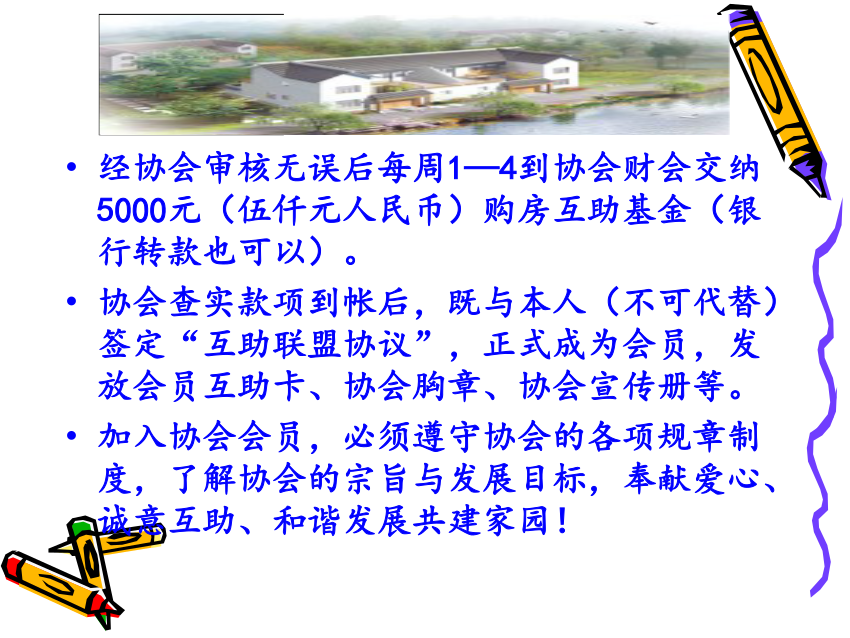 • 经协会审核无误后每周1—4到协会财会交纳5000元（伍仟元人民币）购房互助基金（银行转款也可以）。

• 协会查实款项到帐后，既与本人（不可代替）签定“互助联盟协议”，正式成为会员，发放会员互助卡、协会胸章、协会宣传册等。

• 加入协会会员，必须遵守协会的各项规章制度，了解协会的宗旨与发展目标，奉献爱心、诚意互助、和谐发展共建家园！